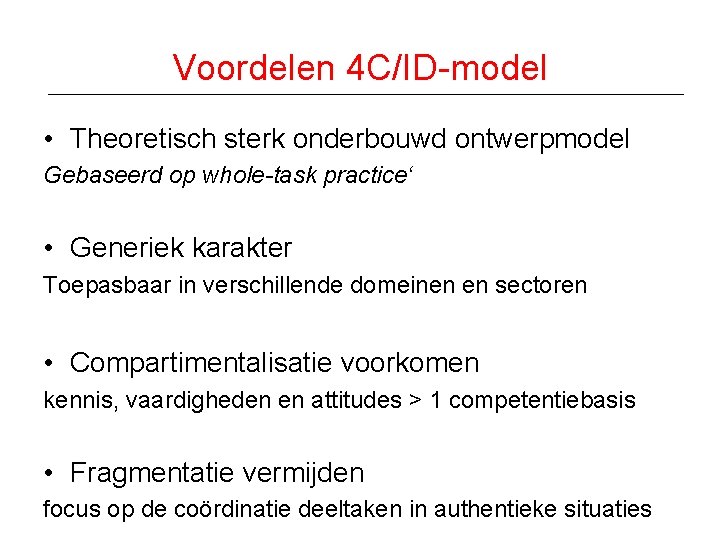 Voordelen 4C/ID-model

• Theoretisch sterk onderbouwd ontwerpmodel
Gebaseerd op whole-task practice‘

• Generiek karakter
Toepasbaar in verschillende domeinen en sectoren

• Compartimentalisatie voorkomen
kennis, vaardigheden en attitudes > 1 competentiebasis

• Fragmentatie vermijden
focus op de coördinatie deeltaken in authentieke situaties